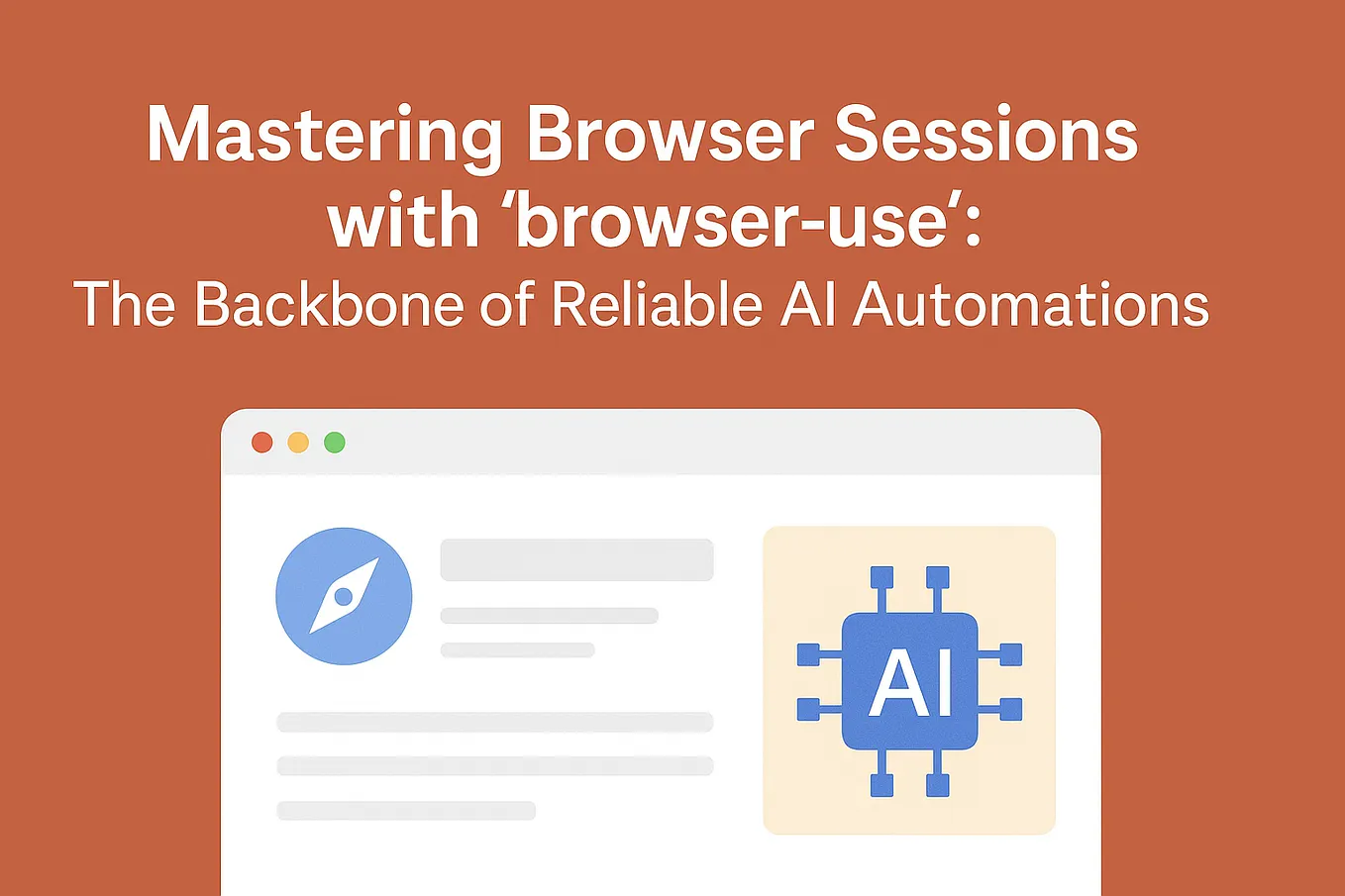 Mastering Browser Sessions with 'browser-use':
The Backbone of Reliable AI Automations

AI